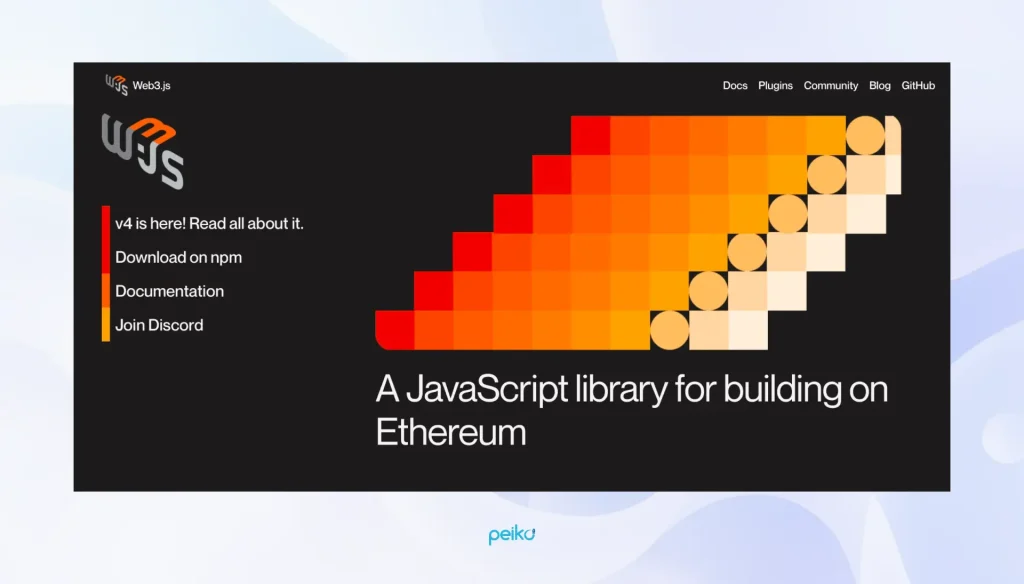 Web3.js

Docs Plugins Community Blog GitHub

v4 is here! Read all about it.
Download on npm
Documentation
Join Discord

A JavaScript library for building on Ethereum

peiko